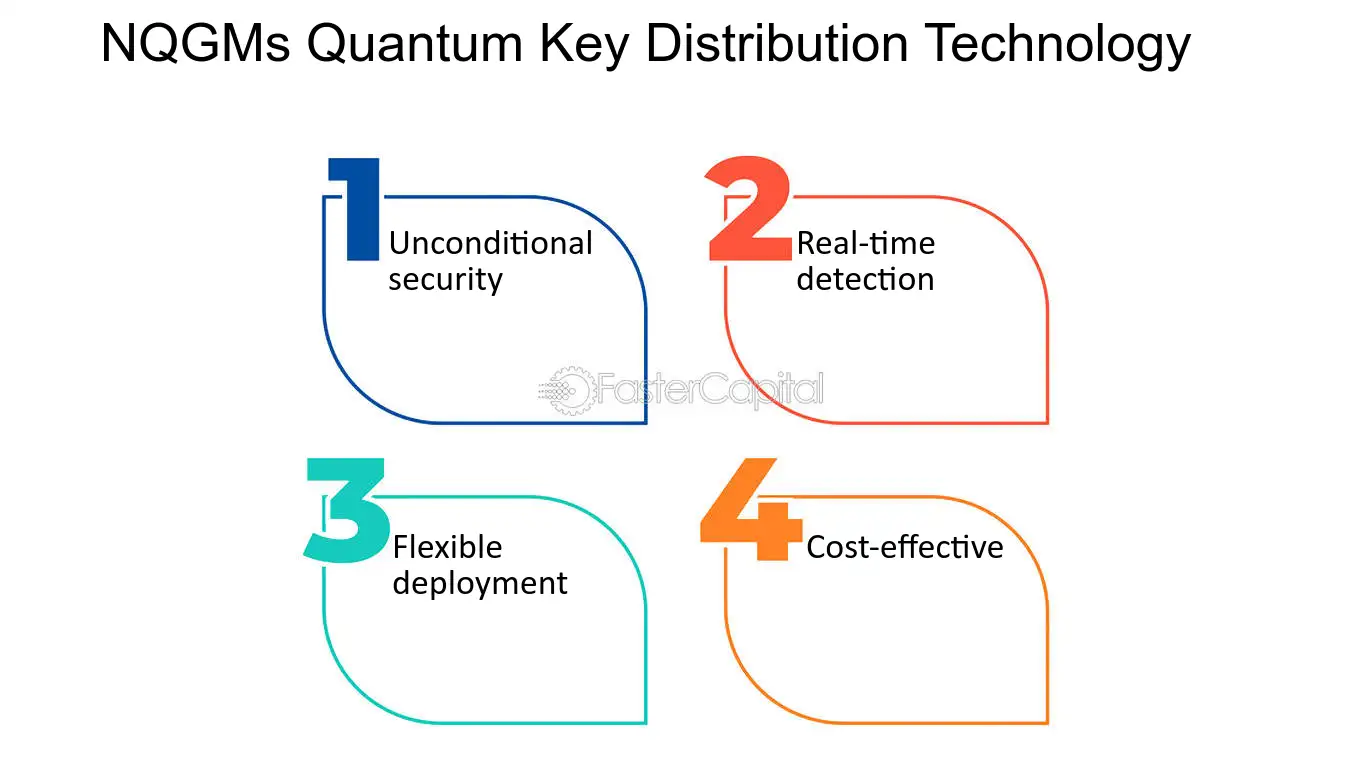 NQGMs Quantum Key Distribution Technology

1 Unconditional security

2 Real-time detection

3 Flexible deployment

4 Cost-effective

FasterCapital